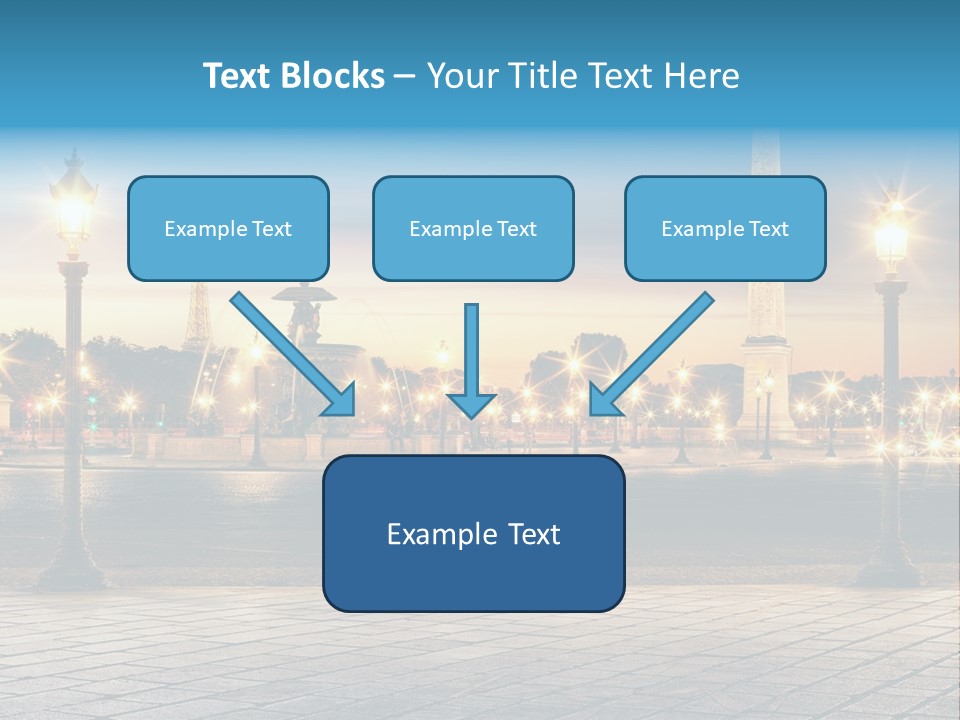 Text Blocks – Your Title Text Here

Example Text

Example Text

Example Text

Example Text